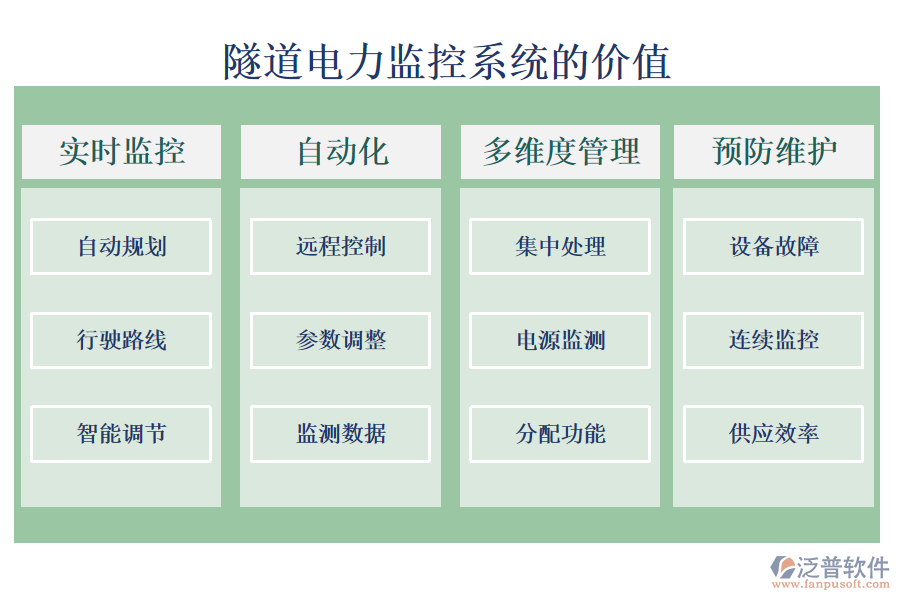 隧道电力监控系统的价值

实时监控

自动规划

行驶路线

智能调节

自动化

远程控制

参数调整

监测数据

多维度管理

集中处理

电源监测

分配功能

预防维护

设备故障

连续监控

供应效率

泛普软件
www.fanpusoft.com